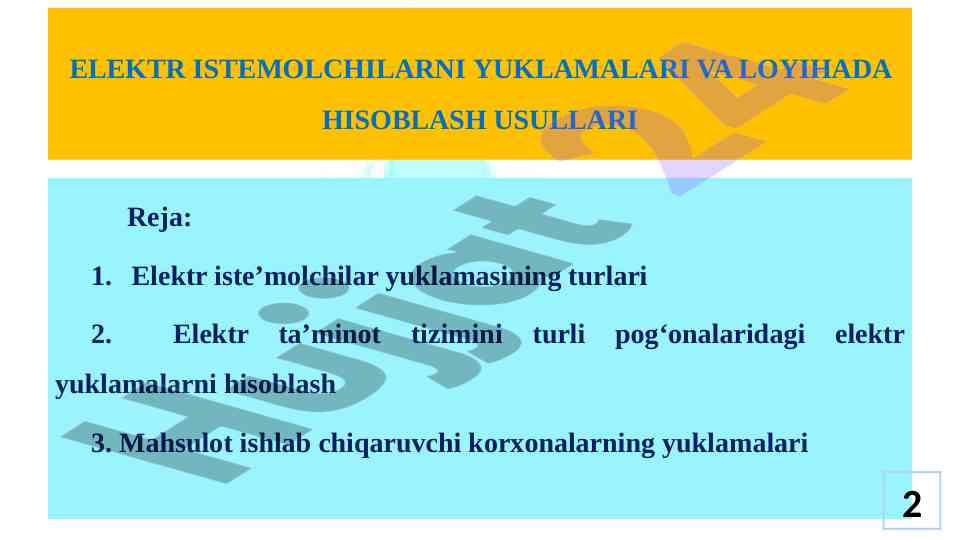 ELEKTR ISTEMOLCHILARNI YUKLAMALARI VA LOYIHADA HISOBLASH USULLARI

Reja:

1. Elektr iste’molchilar yuklamasining turlari

2. Elektr ta’minot tizimini turli pog‘onalaridagi elektr yuklamalarni hisoblash

3. Mahsulot ishlab chiqaruvchi korxonalarning yuklamalari

Hujjat24

2